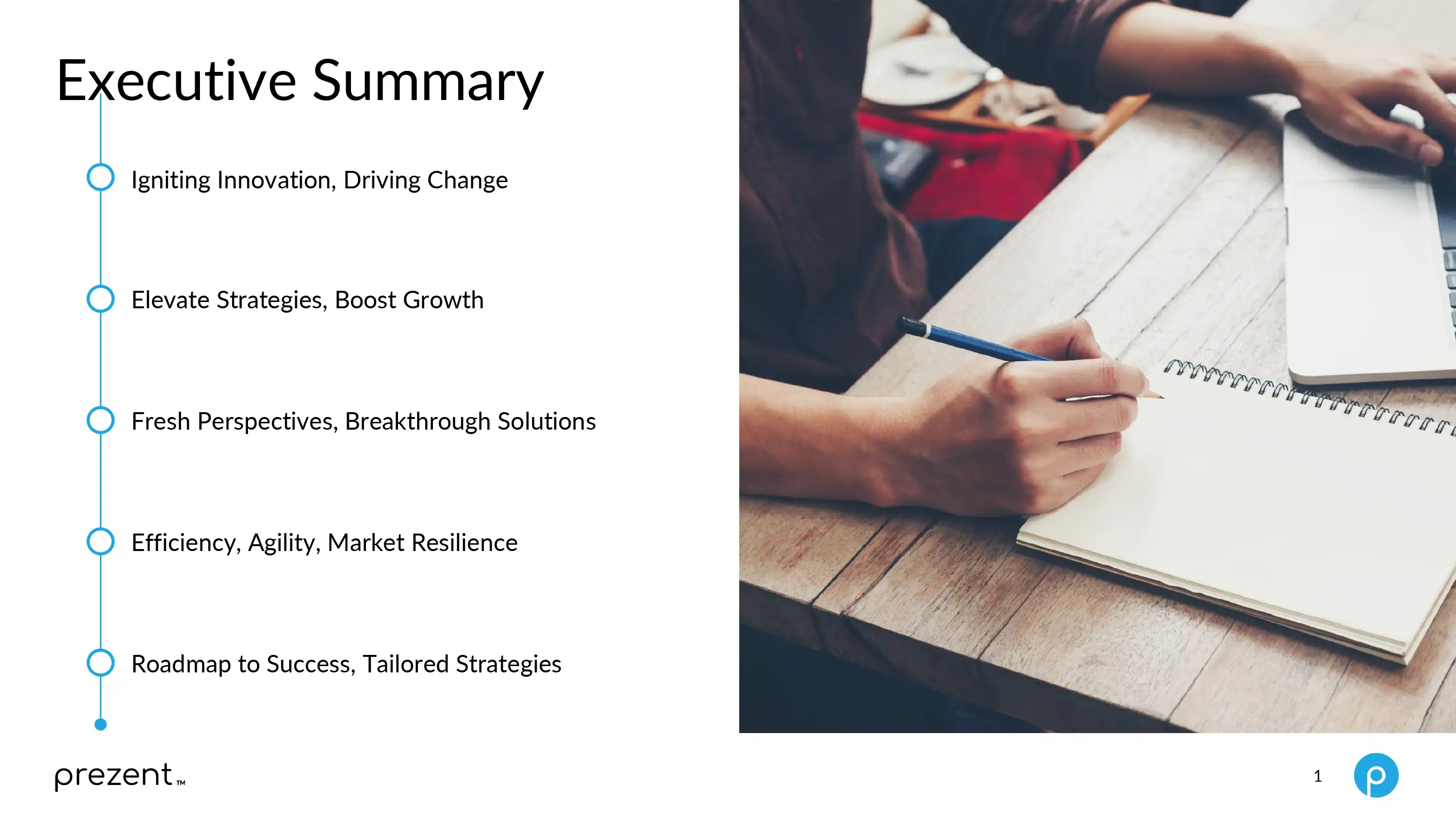 Executive Summary

Igniting Innovation, Driving Change

Elevate Strategies, Boost Growth

Fresh Perspectives, Breakthrough Solutions

Efficiency, Agility, Market Resilience

Roadmap to Success, Tailored Strategies

prezent™

1

p